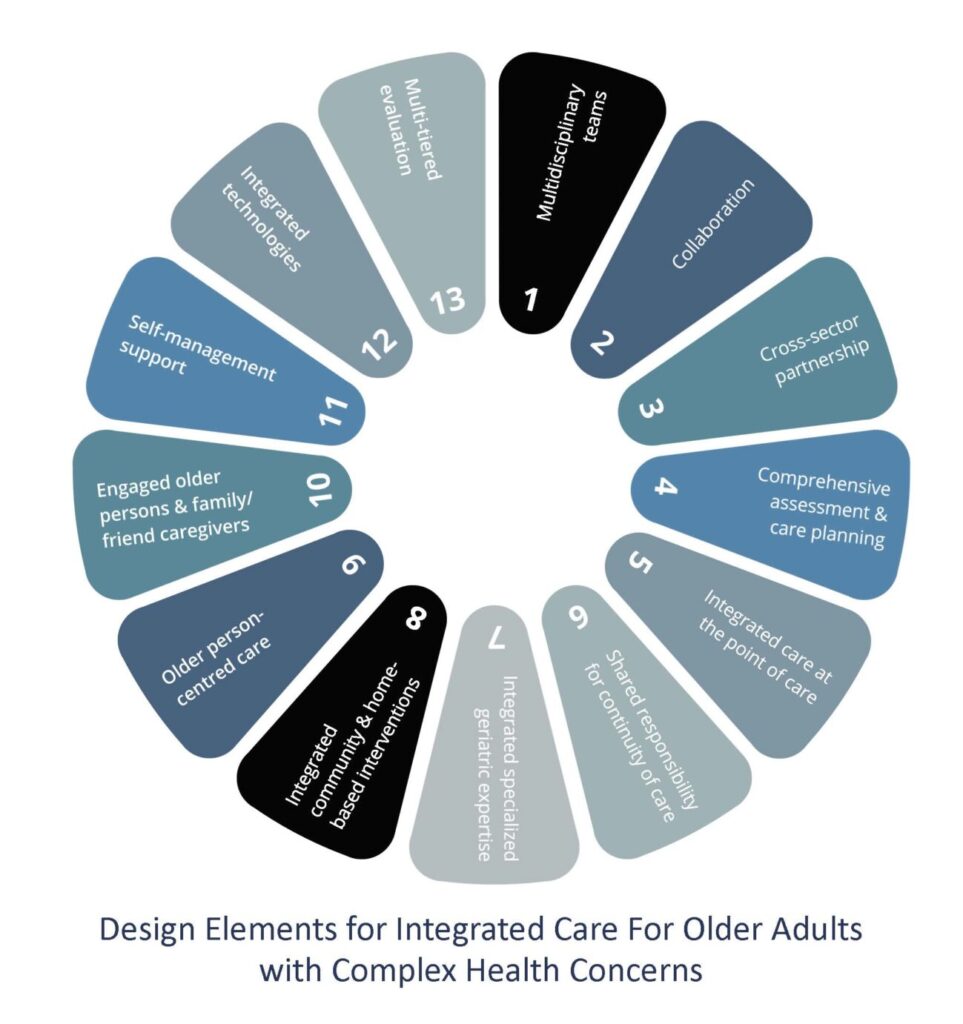 1 Multidisciplinary teams

2 Collaboration

3 Cross-sector partnership

4 Comprehensive assessment & care planning

5 Integrated care at the point of care

6 Shared responsibility for continuity of care

7 Integrated specialized geriatric expertise

8 Integrated community & home-based interventions

9 Older person-centred care

10 Engaged older persons & family/friend caregivers

11 Self-management support

12 Integrated technologies

13 Multi-tiered evaluation

Design Elements for Integrated Care For Older Adults with Complex Health Concerns